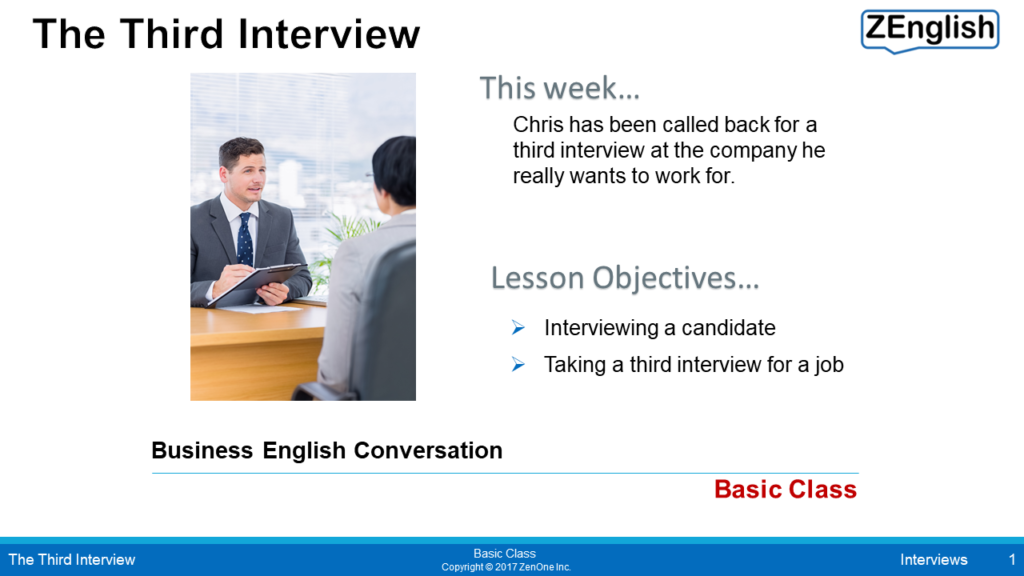 The Third Interview

ZEnglish

This week…

Chris has been called back for a third interview at the company he really wants to work for.

Lesson Objectives…

➢ Interviewing a candidate
➢ Taking a third interview for a job

Business English Conversation

Basic Class

The Third Interview

Basic Class
Copyright © 2017 ZenOne Inc.

Interviews 1